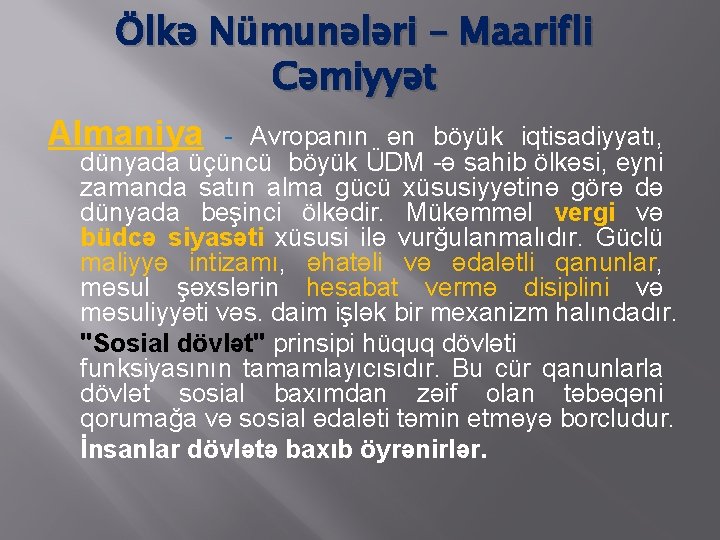 Ölkə Nümunələri – Maarifli Cəmiyyət

Almaniya - Avropanın ən böyük iqtisadiyyatı, dünyada üçüncü böyük ÜDM -ə sahib ölkəsi, eyni zamanda satın alma gücü xüsusiyyətinə görə də dünyada beşinci ölkədir. Mükəmməl vergi və büdcə siyasəti xüsusi ilə vurğulanmalıdır. Güclü maliyyə intizamı, əhatəli və ədalətli qanunlar, məsul şəxslərin hesabat vermə disiplini və məsuliyyəti vəs. daim işlək bir mexanizm halındadır.

"Sosial dövlət" prinsipi hüquq dövləti funksiyasının tamamlayıcısıdır. Bu cür qanunlarla dövlət sosial baxımdan zəif olan təbəqəni qorumağa və sosial ədaləti təmin etməyə borcludur.

İnsanlar dövlətə baxıb öyrənirlər.